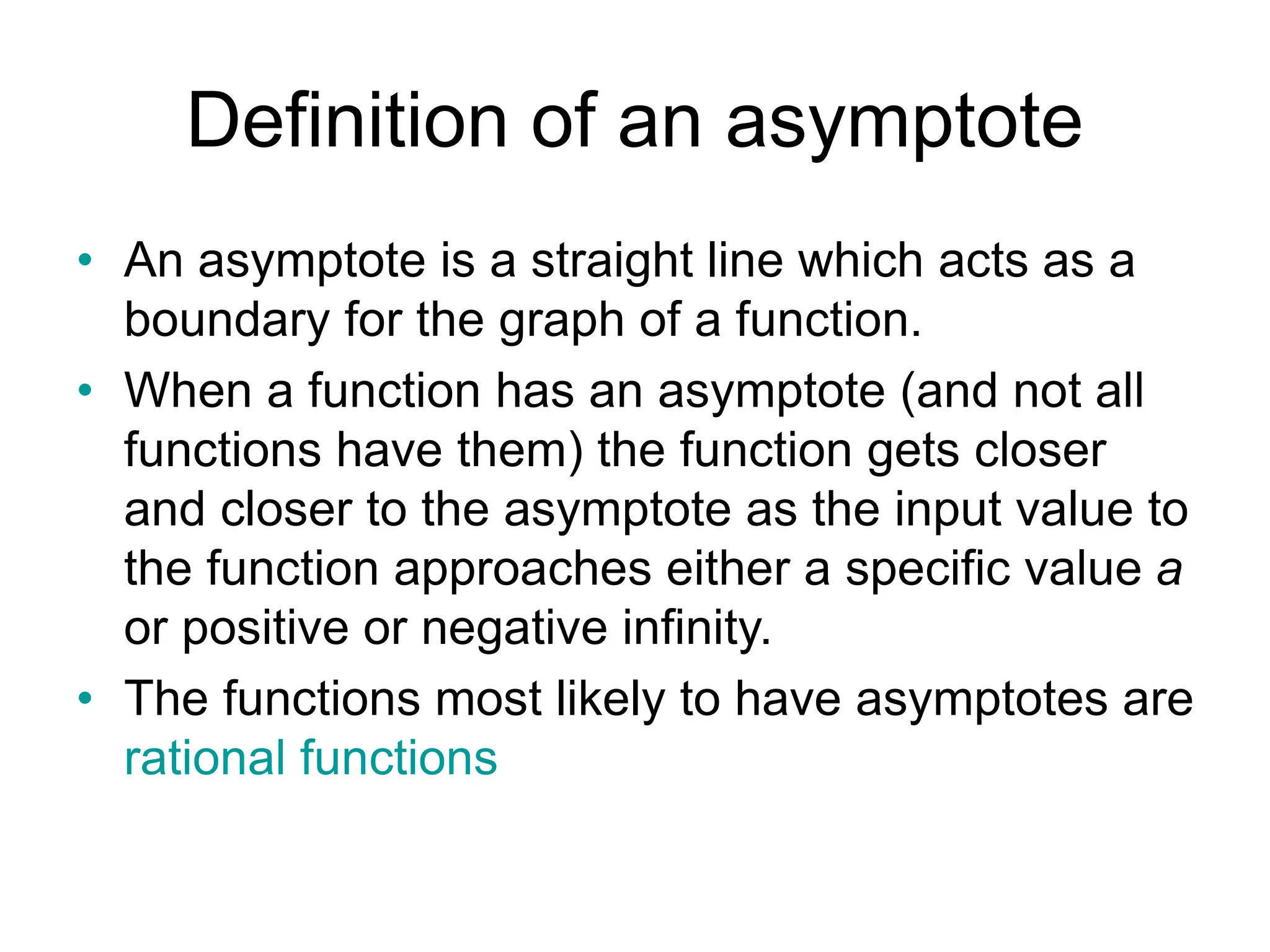 Definition of an asymptote

• An asymptote is a straight line which acts as a boundary for the graph of a function.

• When a function has an asymptote (and not all functions have them) the function gets closer and closer to the asymptote as the input value to the function approaches either a specific value $a$ or positive or negative infinity.

• The functions most likely to have asymptotes are rational functions